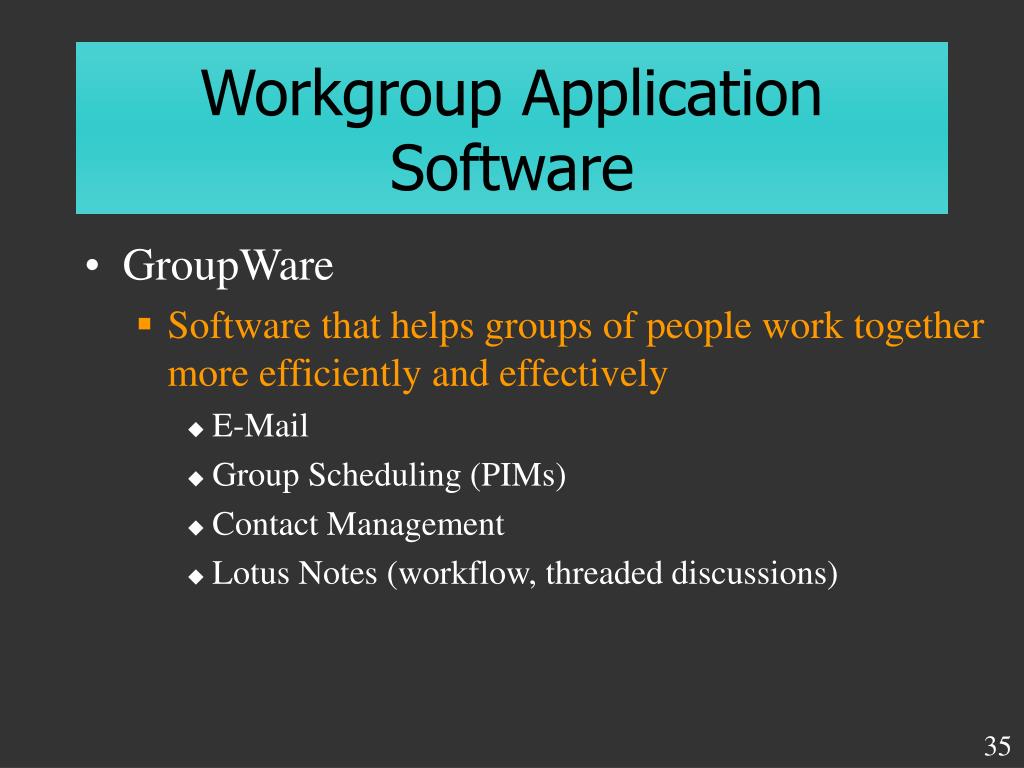 Workgroup Application Software

• GroupWare
  ▪ Software that helps groups of people work together more efficiently and effectively
    ◆ E-Mail
    ◆ Group Scheduling (PIMs)
    ◆ Contact Management
    ◆ Lotus Notes (workflow, threaded discussions)

35